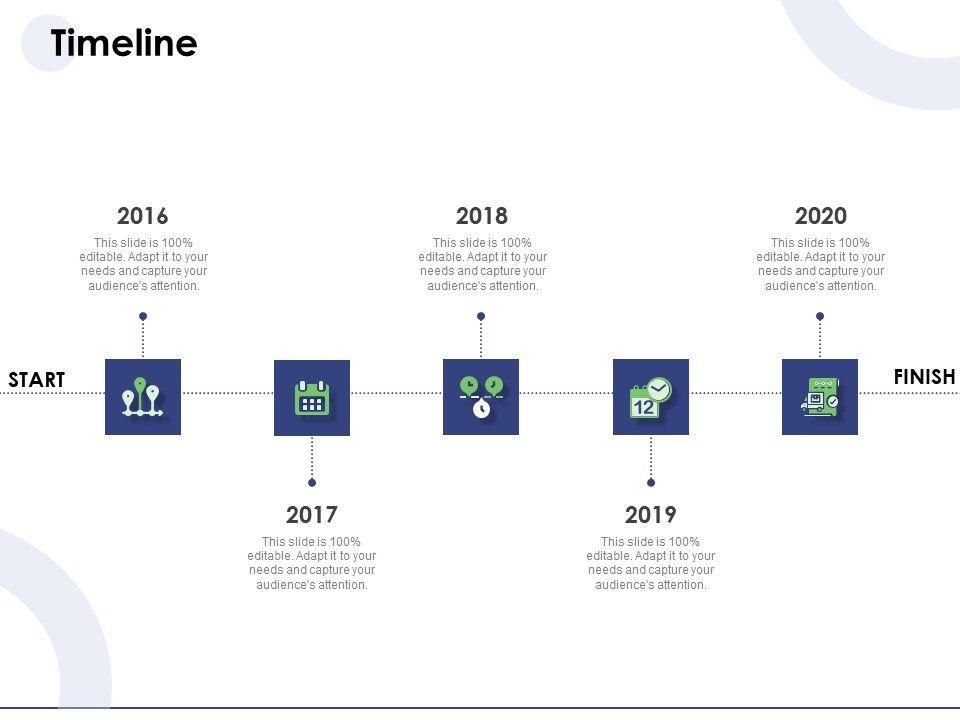 Timeline

2016
This slide is 100% editable. Adapt it to your needs and capture your audience's attention.

2018
This slide is 100% editable. Adapt it to your needs and capture your audience's attention.

2020
This slide is 100% editable. Adapt it to your needs and capture your audience's attention.

START

12

FINISH

2017
This slide is 100% editable. Adapt it to your needs and capture your audience's attention.

2019
This slide is 100% editable. Adapt it to your needs and capture your audience's attention.